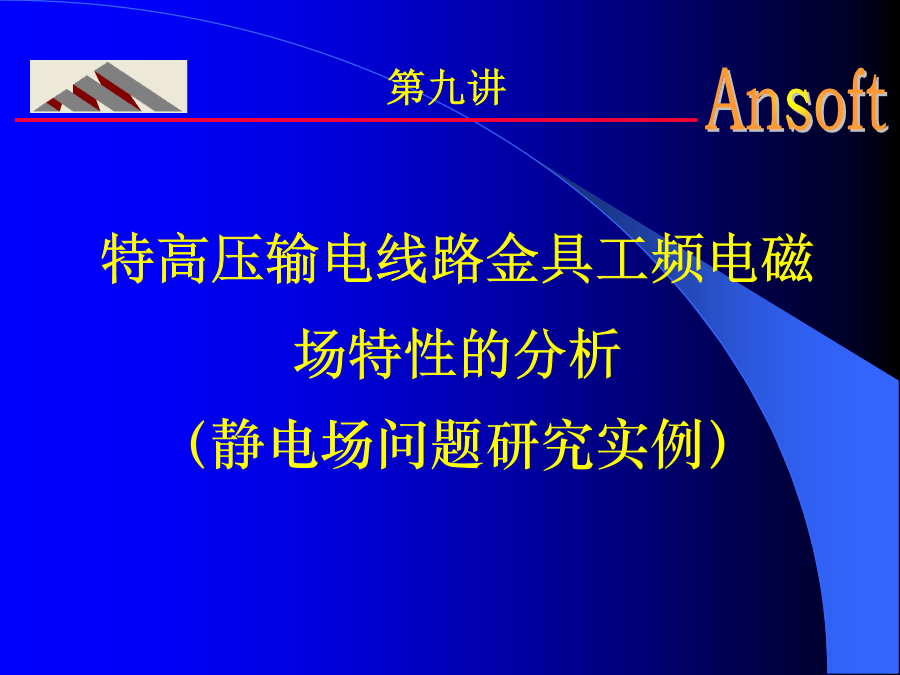 第九讲

Ansoft

特高压输电线路金具工频电磁场特性的分析

（静电场问题研究实例）